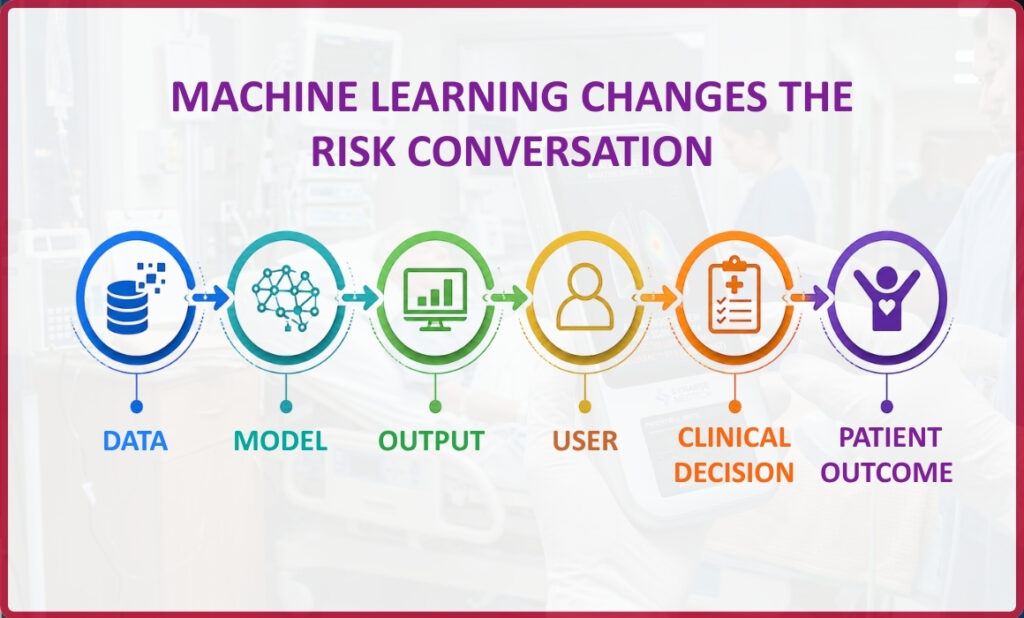 MACHINE LEARNING CHANGES THE RISK CONVERSATION

DATA

MODEL

OUTPUT

USER

CLINICAL DECISION

PATIENT OUTCOME